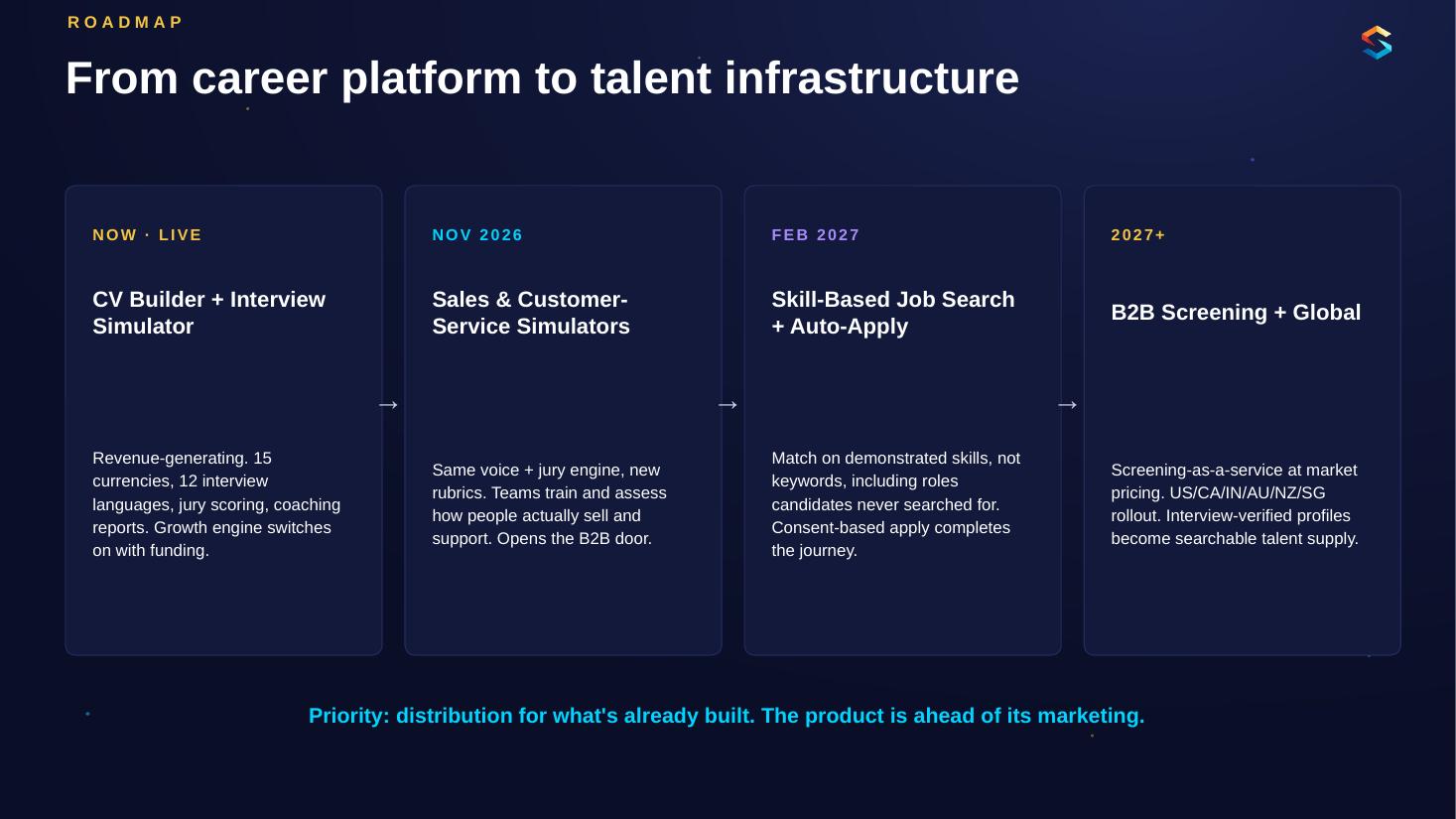 ROADMAP

From career platform to talent infrastructure

NOW · LIVE

CV Builder + Interview Simulator

Revenue-generating. 15 currencies, 12 interview languages, jury scoring, coaching reports. Growth engine switches on with funding.

→

NOV 2026

Sales & Customer-Service Simulators

Same voice + jury engine, new rubrics. Teams train and assess how people actually sell and support. Opens the B2B door.

→

FEB 2027

Skill-Based Job Search + Auto-Apply

Match on demonstrated skills, not keywords, including roles candidates never searched for. Consent-based apply completes the journey.

→

2027+

B2B Screening + Global

Screening-as-a-service at market pricing. US/CA/IN/AU/NZ/SG rollout. Interview-verified profiles become searchable talent supply.

Priority: distribution for what's already built. The product is ahead of its marketing.